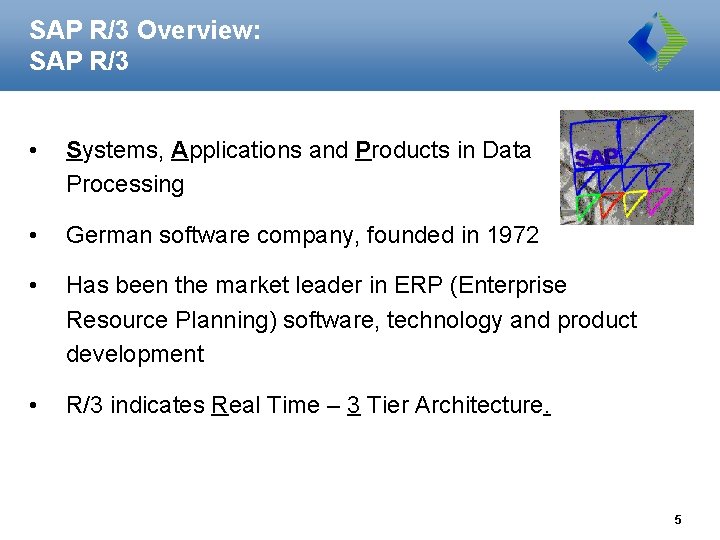 SAP R/3 Overview:
SAP R/3

SAP

• Systems, Applications and Products in Data Processing

• German software company, founded in 1972

• Has been the market leader in ERP (Enterprise Resource Planning) software, technology and product development

• R/3 indicates Real Time – 3 Tier Architecture.

5